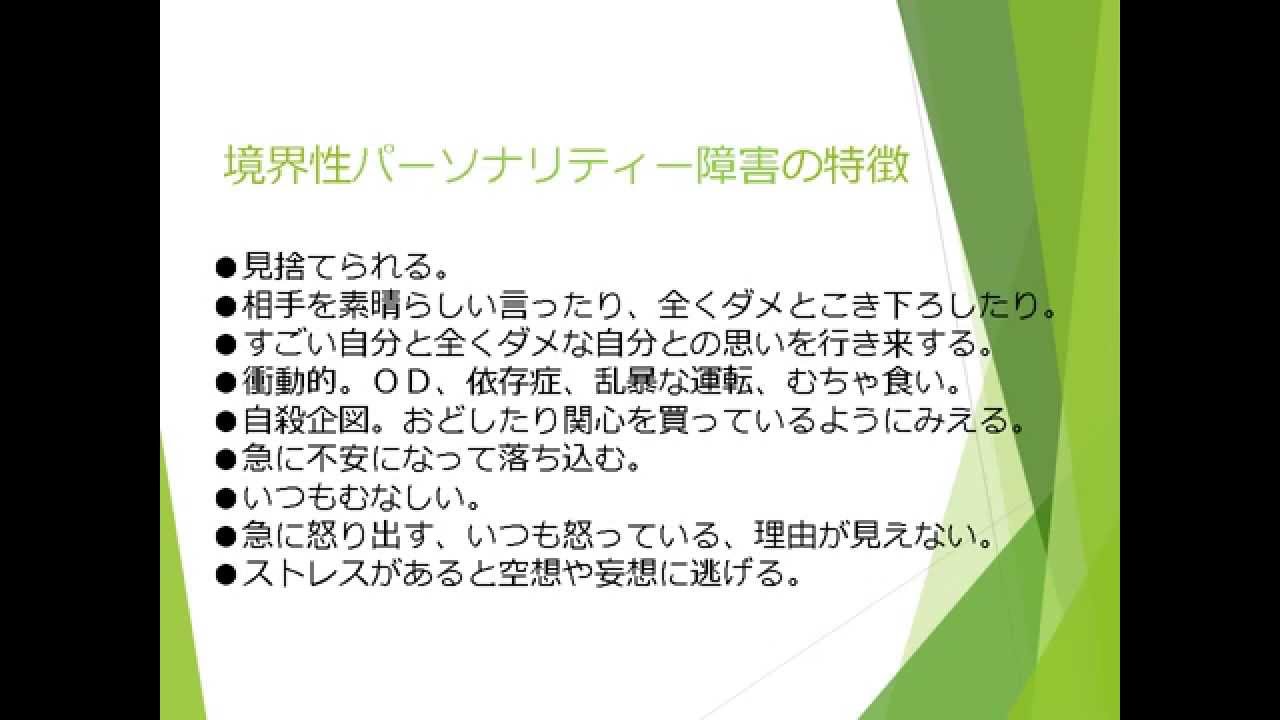 境界性パーソナリティー障害の特徴

●見捨てられる。
●相手を素晴らしい言ったり、全くダメとこき下ろしたり。
●すごい自分と全くダメな自分との思いを行き来する。
●衝動的。ＯＤ、依存症、乱暴な運転、むちゃ食い。
●自殺企図。おどしたり関心を買っているようにみえる。
●急に不安になって落ち込む。
●いつもむなしい。
●急に怒り出す、いつも怒っている、理由が見えない。
●ストレスがあると空想や妄想に逃げる。